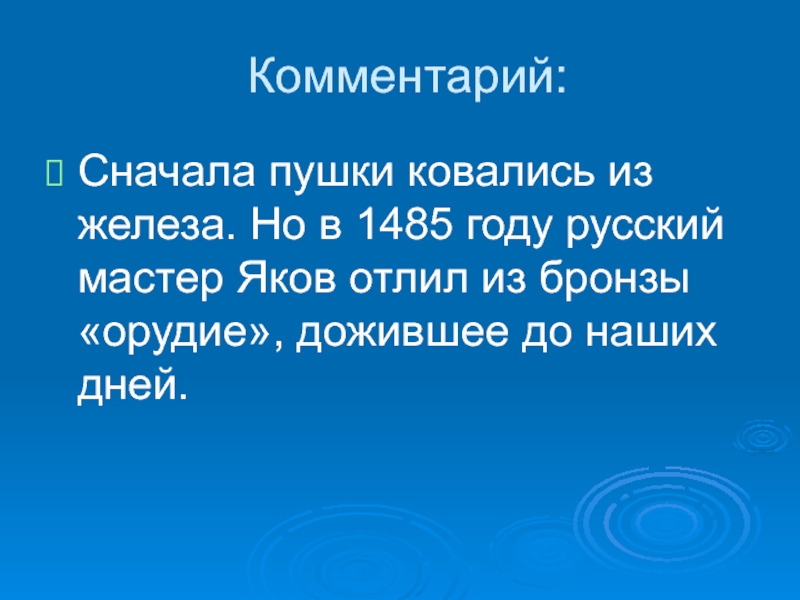 Комментарий:

Сначала пушки ковались из железа. Но в 1485 году русский мастер Яков отлил из бронзы «орудие», дожившее до наших дней.